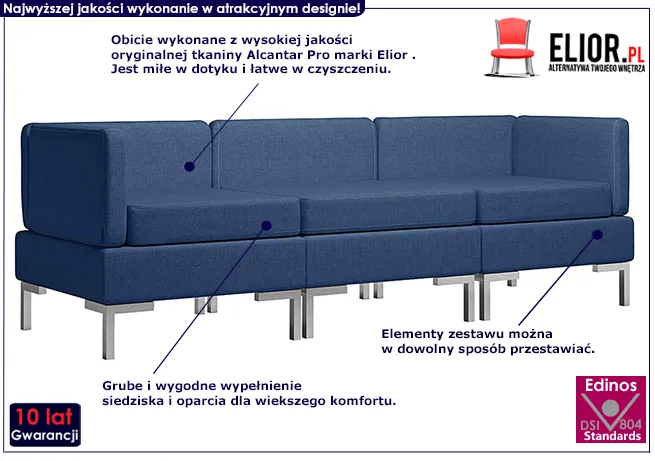 Najwyższej jakości wykonanie w atrakcyjnym designie!

Obicie wykonane z wysokiej jakości oryginalnej tkaniny Alcantar Pro marki Elior . Jest miłe w dotyku i łatwe w czyszczeniu.

ELIOR.PL
ALTERNATYWA TWOJEGO WNĘTRZA

Elementy zestawu można w dowolny sposób przestawiać.

Grube i wygodne wypełnienie siedziska i oparcia dla wiekszego komfortu.

10 lat
Gwarancji

Edinos
DSI 804
Standards